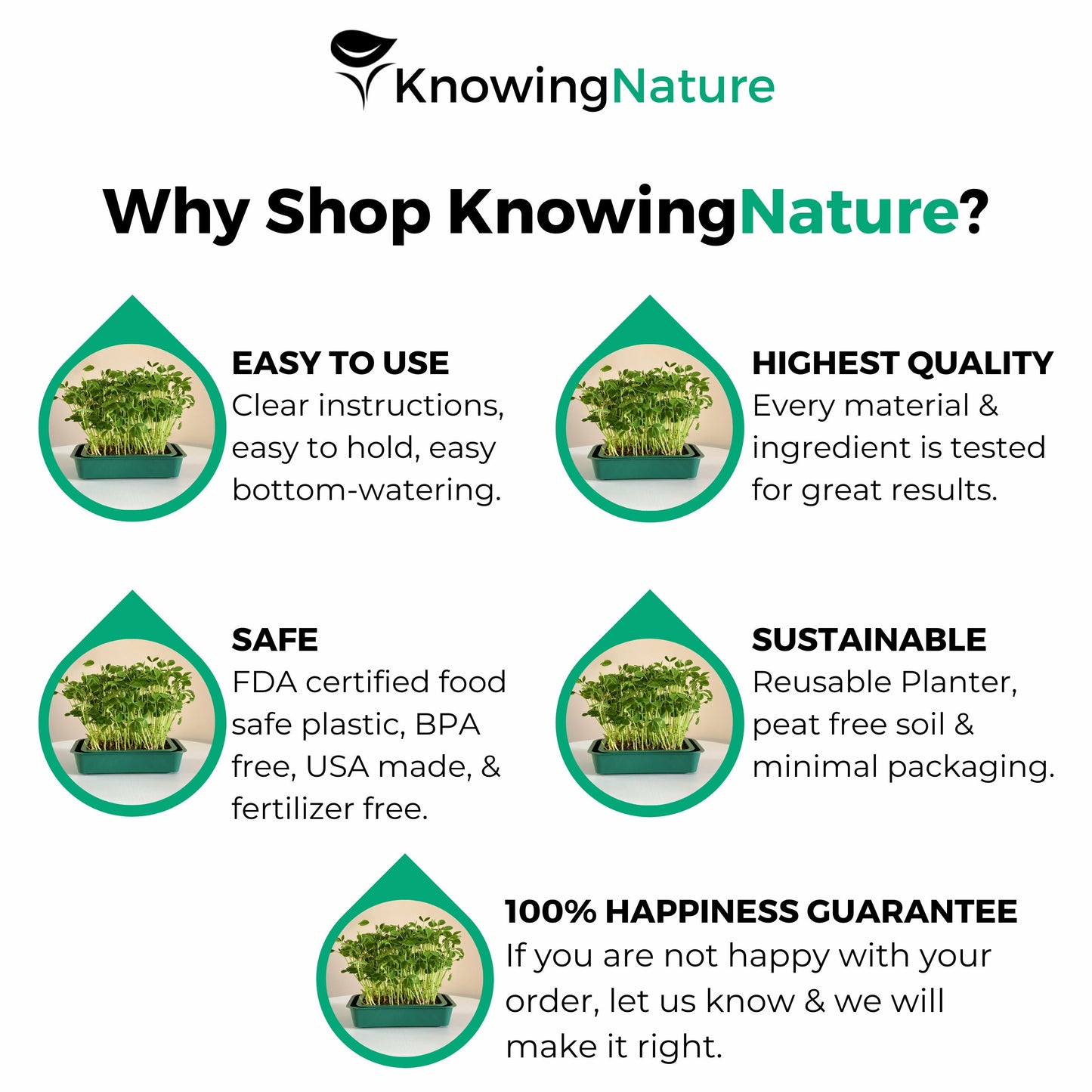 KnowingNature

Why Shop KnowingNature?

EASY TO USE
Clear instructions, easy to hold, easy bottom-watering.

HIGHEST QUALITY
Every material & ingredient is tested for great results.

SAFE
FDA certified food safe plastic, BPA free, USA made, & fertilizer free.

SUSTAINABLE
Reusable Planter, peat free soil & minimal packaging.

100% HAPPINESS GUARANTEE
If you are not happy with your order, let us know & we will make it right.